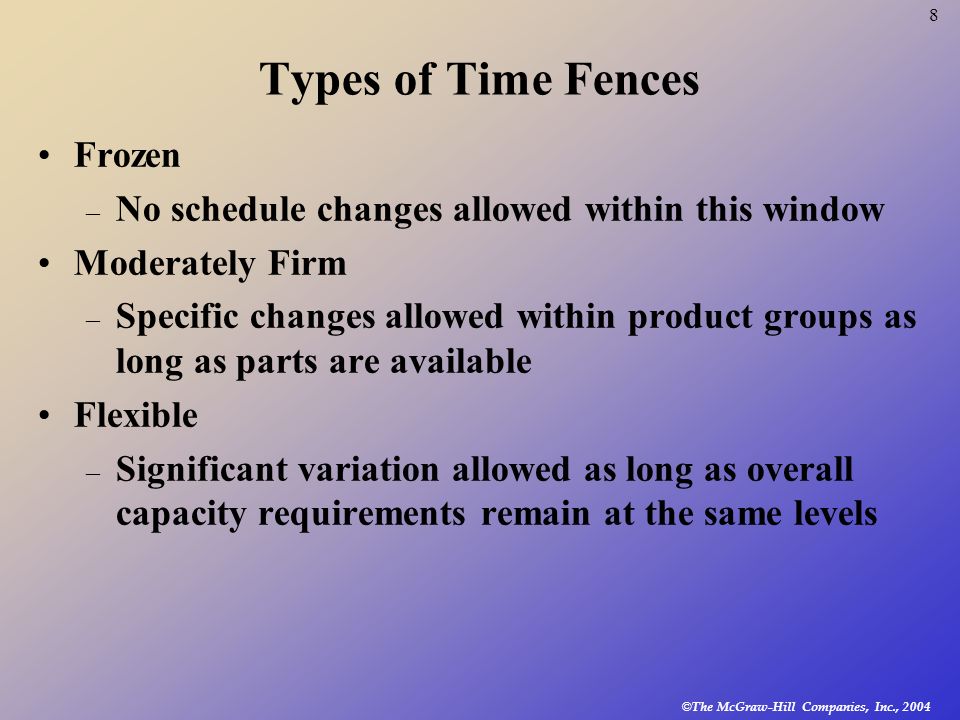 8

Types of Time Fences

• Frozen
– No schedule changes allowed within this window
• Moderately Firm
– Specific changes allowed within product groups as long as parts are available
• Flexible
– Significant variation allowed as long as overall capacity requirements remain at the same levels

©The McGraw-Hill Companies, Inc., 2004